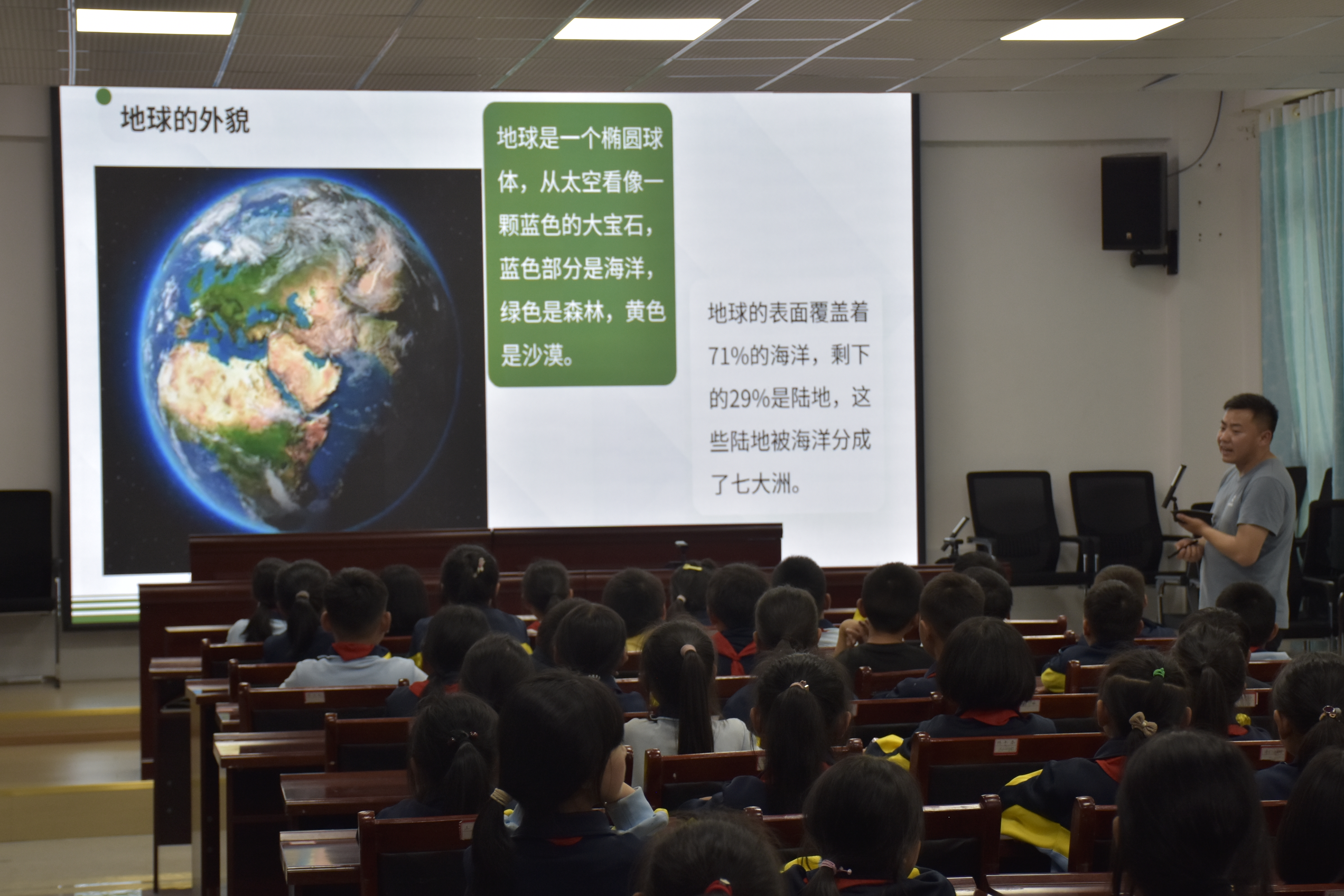 地球的外貌

地球是一个椭圆球体，从太空看像一颗蓝色的大宝石，蓝色部分是海洋，绿色是森林，黄色是沙漠。

地球的表面覆盖着71%的海洋，剩下的29%是陆地，这些陆地被海洋分成了七大洲。